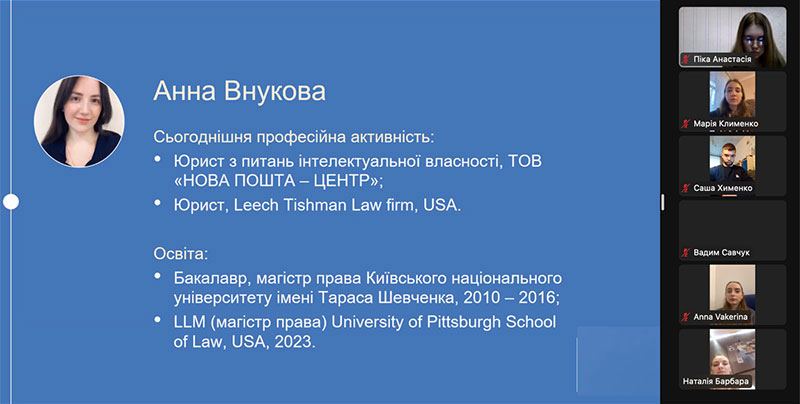 Анна Внукова

Сьогоднішня професійна активність:

• Юрист з питань інтелектуальної власності, ТОВ «НОВА ПОШТА – ЦЕНТР»;

• Юрист, Leech Tishman Law firm, USA.

Освіта:

• Бакалавр, магістр права Київського національного університету імені Тараса Шевченка, 2010 – 2016;

• LLM (магістр права) University of Pittsburgh School of Law, USA, 2023.

Піка Анастасія

Марія Клименко

Саша Хименко

Вадим Савчук

Anna Vakerina

Наталія Барбара